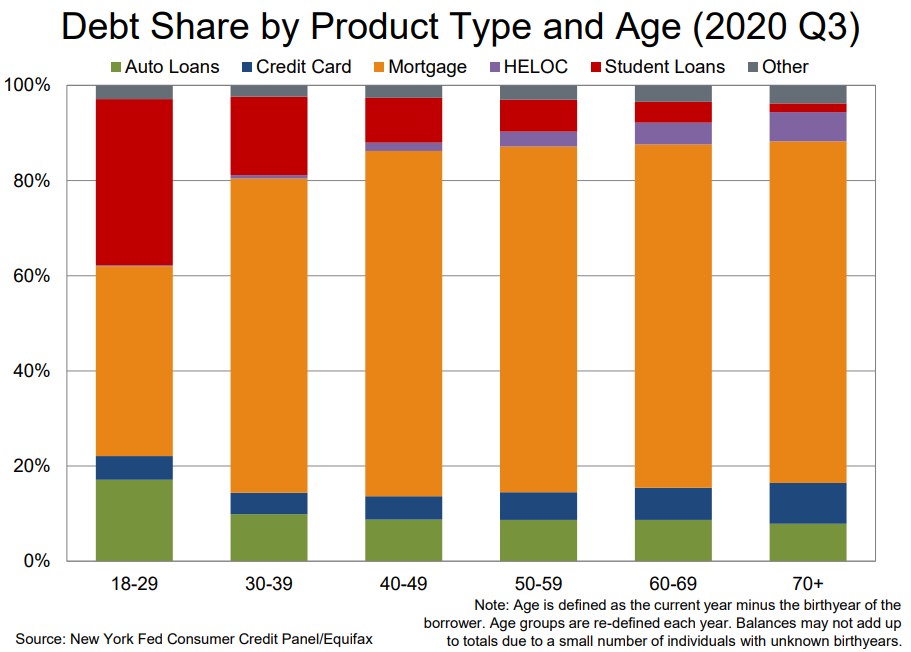 Debt Share by Product Type and Age (2020 Q3)

Auto Loans Credit Card Mortgage HELOC Student Loans Other

100%
80%
60%
40%
20%
0%

18-29 30-39 40-49 50-59 60-69 70+

Note: Age is defined as the current year minus the birthyear of the borrower. Age groups are re-defined each year. Balances may not add up to totals due to a small number of individuals with unknown birthyears.

Source: New York Fed Consumer Credit Panel/Equifax